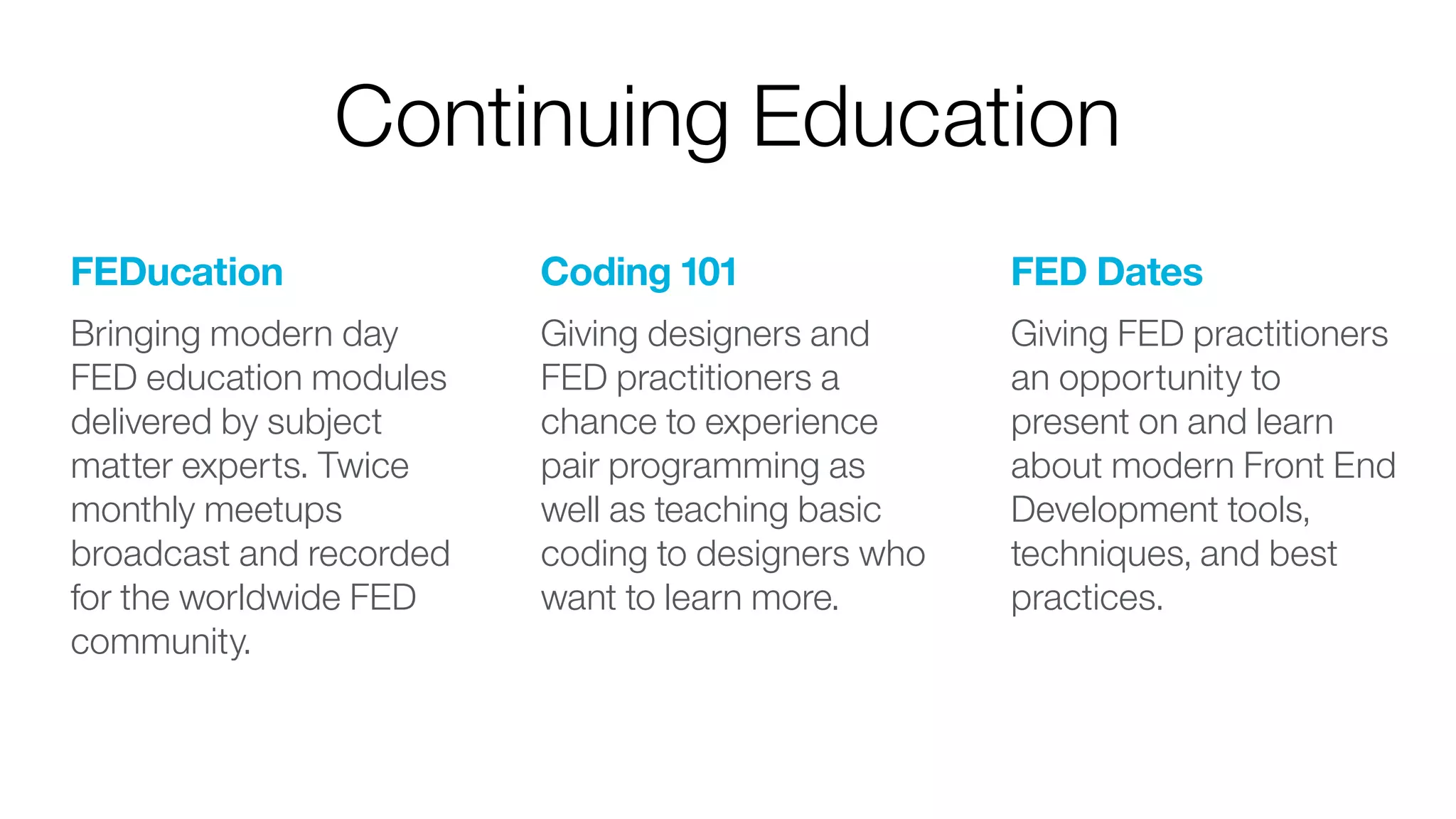 Continuing Education

FEDucation

Bringing modern day FED education modules delivered by subject matter experts. Twice monthly meetups broadcast and recorded for the worldwide FED community.

Coding 101

Giving designers and FED practitioners a chance to experience pair programming as well as teaching basic coding to designers who want to learn more.

FED Dates

Giving FED practitioners an opportunity to present on and learn about modern Front End Development tools, techniques, and best practices.